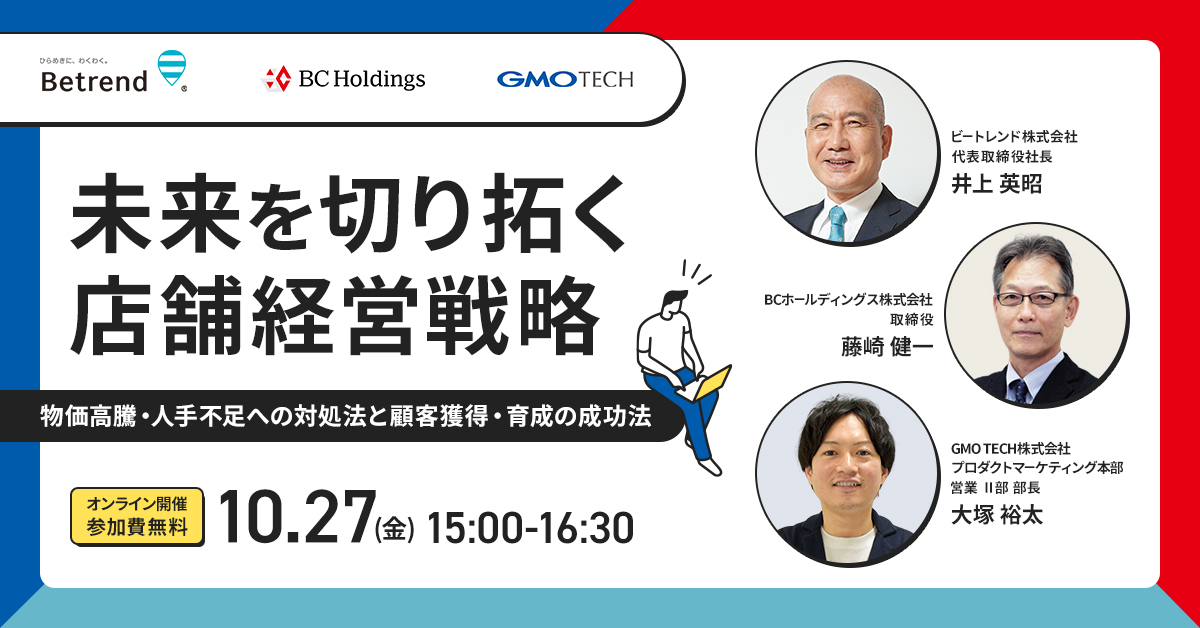 ひらめきに、わくわく。
Betrend

BC Holdings

GMO TECH

未来を切り拓く
店舗経営戦略

物価高騰・人手不足への対処法と顧客獲得・育成の成功法

オンライン開催
参加費無料

10.27(金) 15:00-16:30

ビートレンド株式会社
代表取締役社長
井上 英昭

BCホールディングス株式会社
取締役
藤崎 健一

GMO TECH株式会社
プロダクトマーケティング本部
営業 II部 部長
大塚 裕太